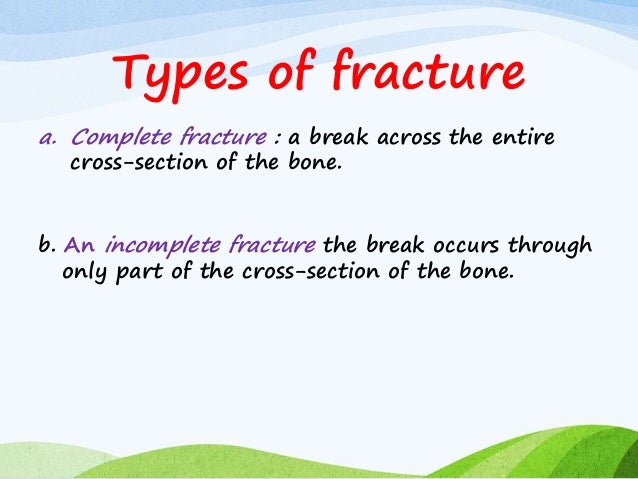 Types of fracture

a. Complete fracture : a break across the entire cross-section of the bone.

b. An incomplete fracture the break occurs through only part of the cross-section of the bone.